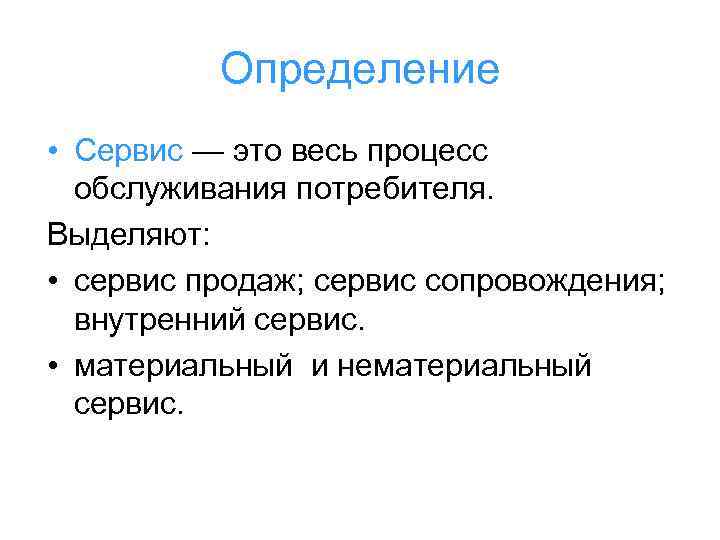 Определение

• Сервис — это весь процесс обслуживания потребителя.

Выделяют:

• сервис продаж; сервис сопровождения; внутренний сервис.

• материальный и нематериальный сервис.